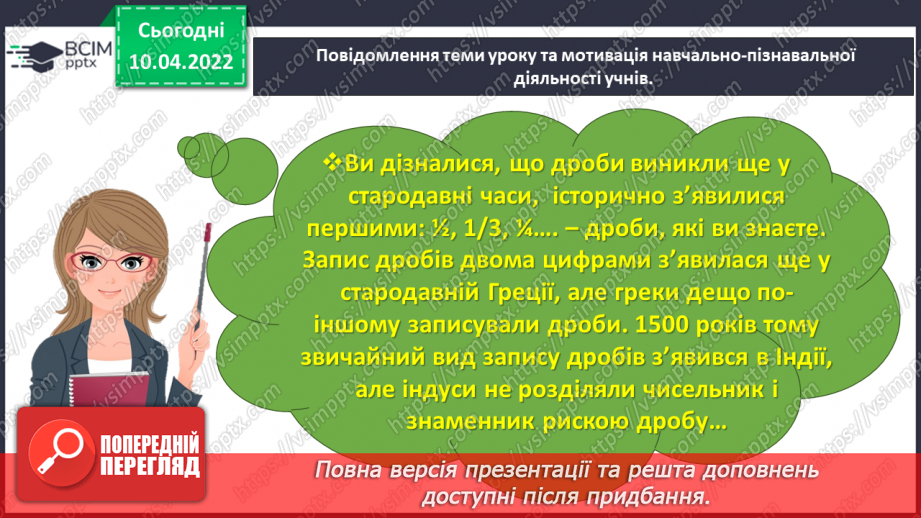 ВСІМ pptx

Сьогодні 10.04.2022

Повідомлення теми уроку та мотивація навчально-пізнавальної діяльності учнів.

❖Ви дізналися, що дроби виникли ще у стародавні часи, історично з'явилися першими: ½, 1/3, ¼…. – дроби, які ви знаєте. Запис дробів двома цифрами з'явилася ще у стародавній Греції, але греки дещо по-іншому записували дроби. 1500 років тому звичайний вид запису дробів з'явився в Індії, але індуси не розділяли чисельник і знаменник рискою дробу…

ПОПЕРЕДНІЙ ПЕРЕГЛЯД

Повна версія презентації та решта доповнень доступні після придбання.

https://vsimpptx.com